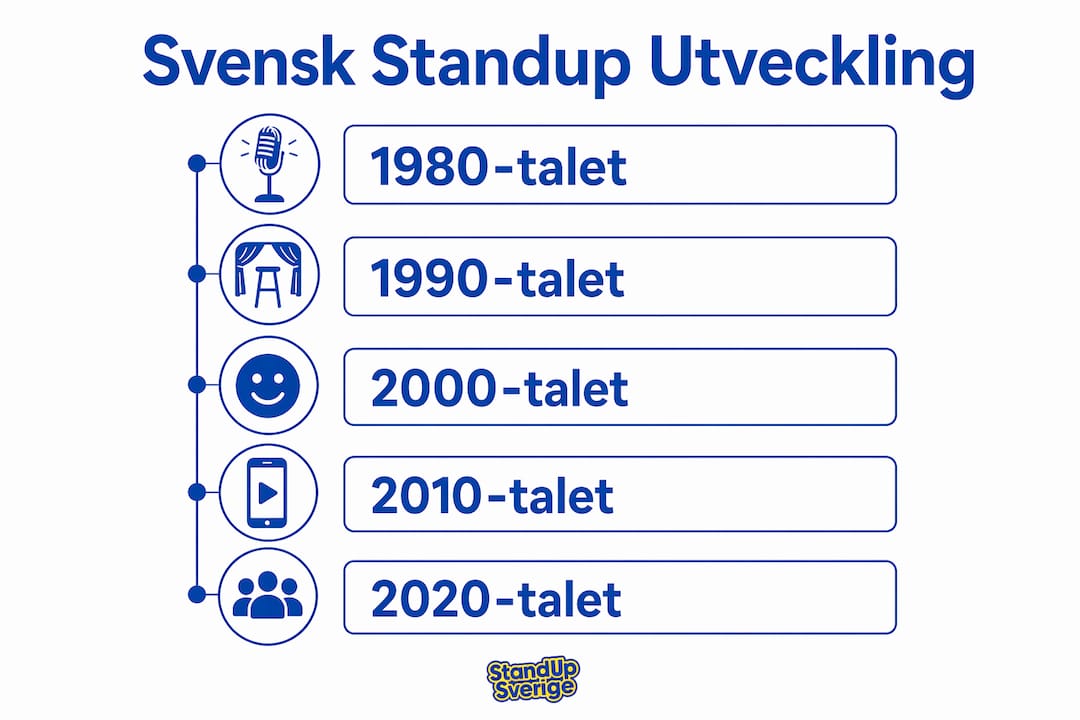 Svensk Standup Utveckling

1980-talet

1990-talet

2000-talet

2010-talet

2020-talet

StandUp Sverige